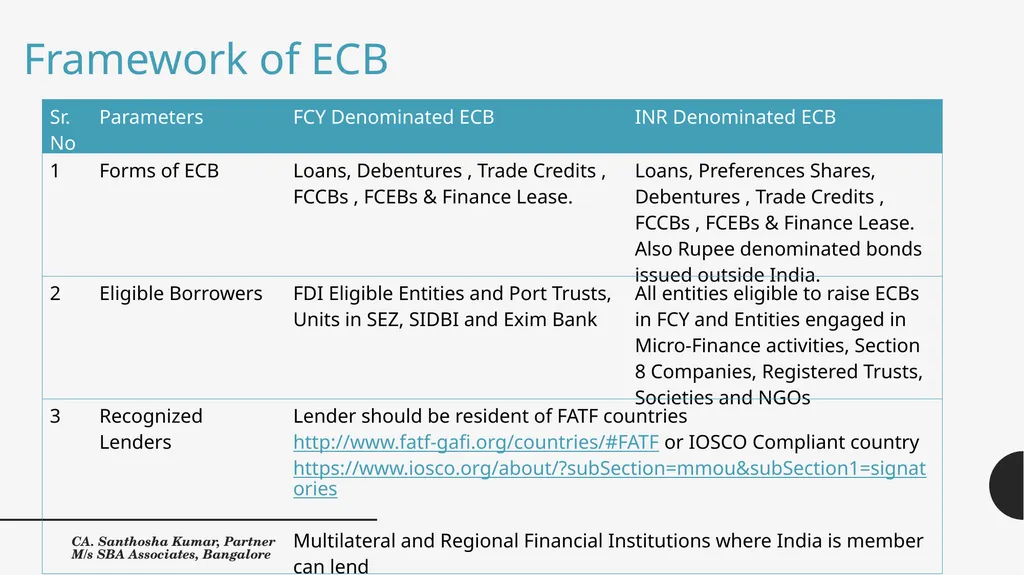 Framework of ECB

| Sr. No | Parameters | FCY Denominated ECB | INR Denominated ECB |
|---|---|---|---|
| 1 | Forms of ECB | Loans, Debentures , Trade Credits , FCCBs , FCEBs & Finance Lease. | Loans, Preferences Shares, Debentures , Trade Credits , FCCBs , FCEBs & Finance Lease. Also Rupee denominated bonds issued outside India. |
| 2 | Eligible Borrowers | FDI Eligible Entities and Port Trusts, Units in SEZ, SIDBI and Exim Bank | All entities eligible to raise ECBs in FCY and Entities engaged in Micro-Finance activities, Section 8 Companies, Registered Trusts, Societies and NGOs |
| 3 | Recognized Lenders | Lender should be resident of FATF countries http://www.fatf-gafi.org/countries/#FATF or IOSCO Compliant country https://www.iosco.org/about/?subSection=mmou&subSection1=signatories Multilateral and Regional Financial Institutions where India is member can lend | |

CA. Santhosha Kumar, Partner
M/s SBA Associates, Bangalore